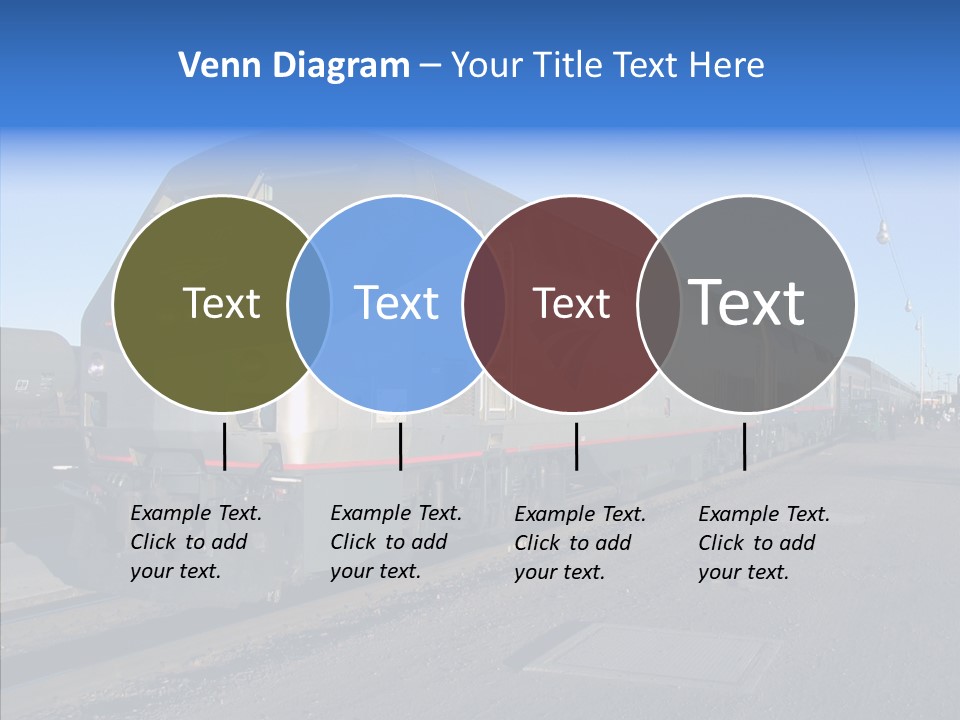 Venn Diagram – Your Title Text Here

Text

Text

Text

Text

Example Text. Click to add your text.

Example Text. Click to add your text.

Example Text. Click to add your text.

Example Text. Click to add your text.